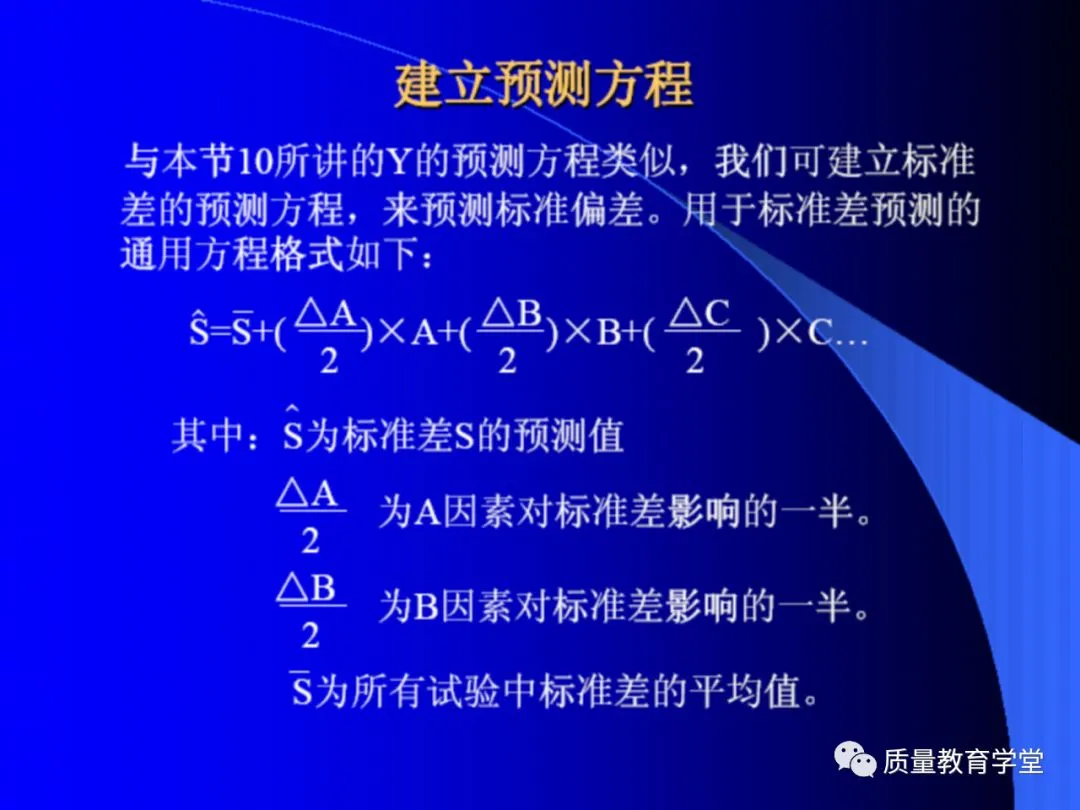 建立预测方程

与本节10所讲的Y的预测方程类似，我们可建立标准差的预测方程，来预测标准偏差。用于标准差预测的通用方程格式如下：

$\hat{S}=\bar{S}+(\frac{\triangle A}{2})\times A+(\frac{\triangle B}{2})\times B+(\frac{\triangle C}{2})\times C\ldots$

其中：$\hat{S}$为标准差S的预测值

$\frac{\triangle A}{2}$ 为A因素对标准差影响的一半。

$\frac{\triangle B}{2}$ 为B因素对标准差影响的一半。

$\bar{S}$为所有试验中标准差的平均值。

质量教育学堂